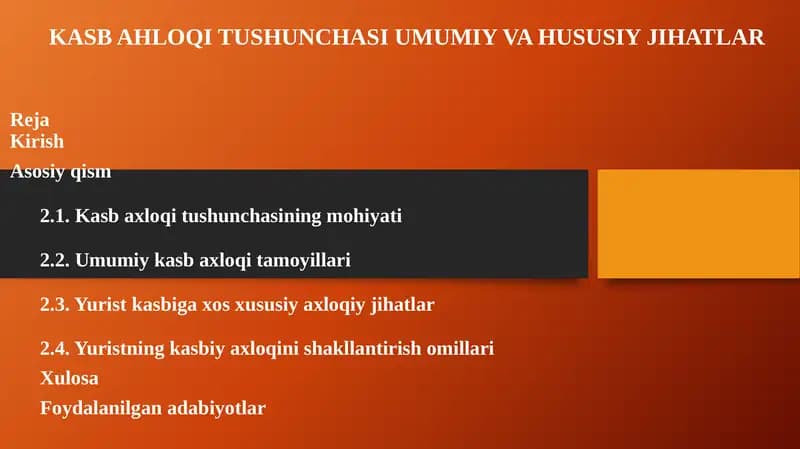 KASB AHLOQI TUSHUNCHASI UMUMIY VA HUSUSIY JIHATLAR

Reja
Kirish

Asosiy qism

2.1. Kasb axloqi tushunchasining mohiyati

2.2. Umumiy kasb axloqi tamoyillari

2.3. Yurist kasbiga xos xususiy axloqiy jihatlar

2.4. Yuristning kasbiy axloqini shakllantirish omillari
Xulosa
Foydalanilgan adabiyotlar